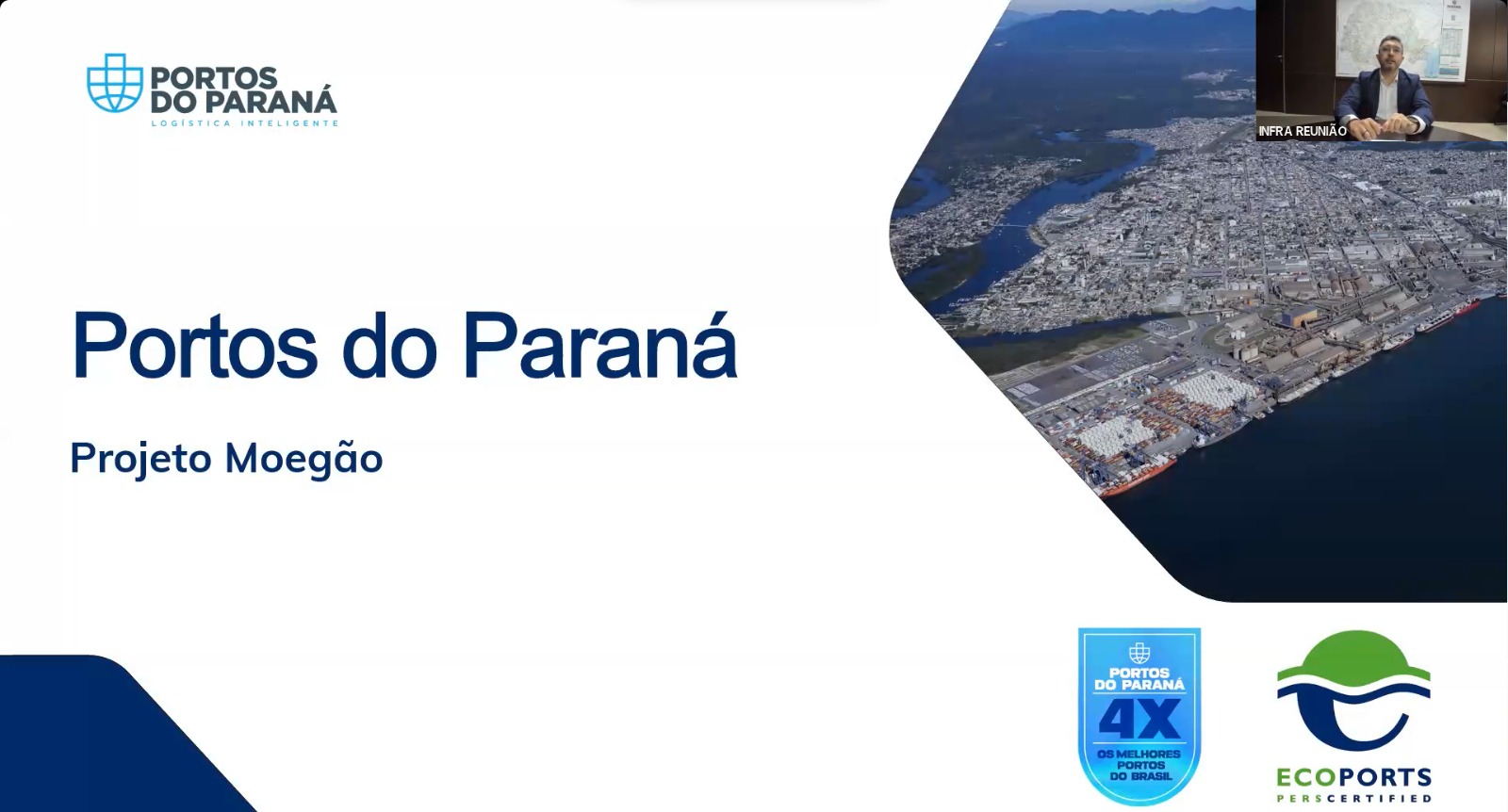 PORTOS DO PARANÁ
LOGÍSTICA INTELIGENTE

INFRA REUNIÃO

Portos do Paraná

Projeto Moegão

PORTOS DO PARANÁ
4X
OS MELHORES PORTOS DO BRASIL

ECOPORTS
PERS CERTIFIED